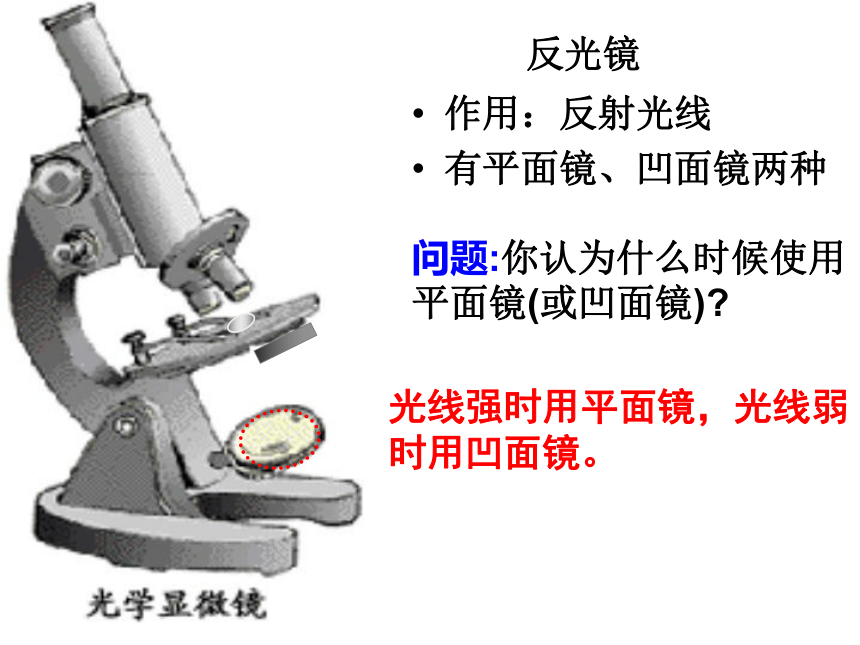 反光镜

• 作用：反射光线
• 有平面镜、凹面镜两种

问题:你认为什么时候使用平面镜(或凹面镜)?

光线强时用平面镜，光线弱时用凹面镜。

光学显微镜